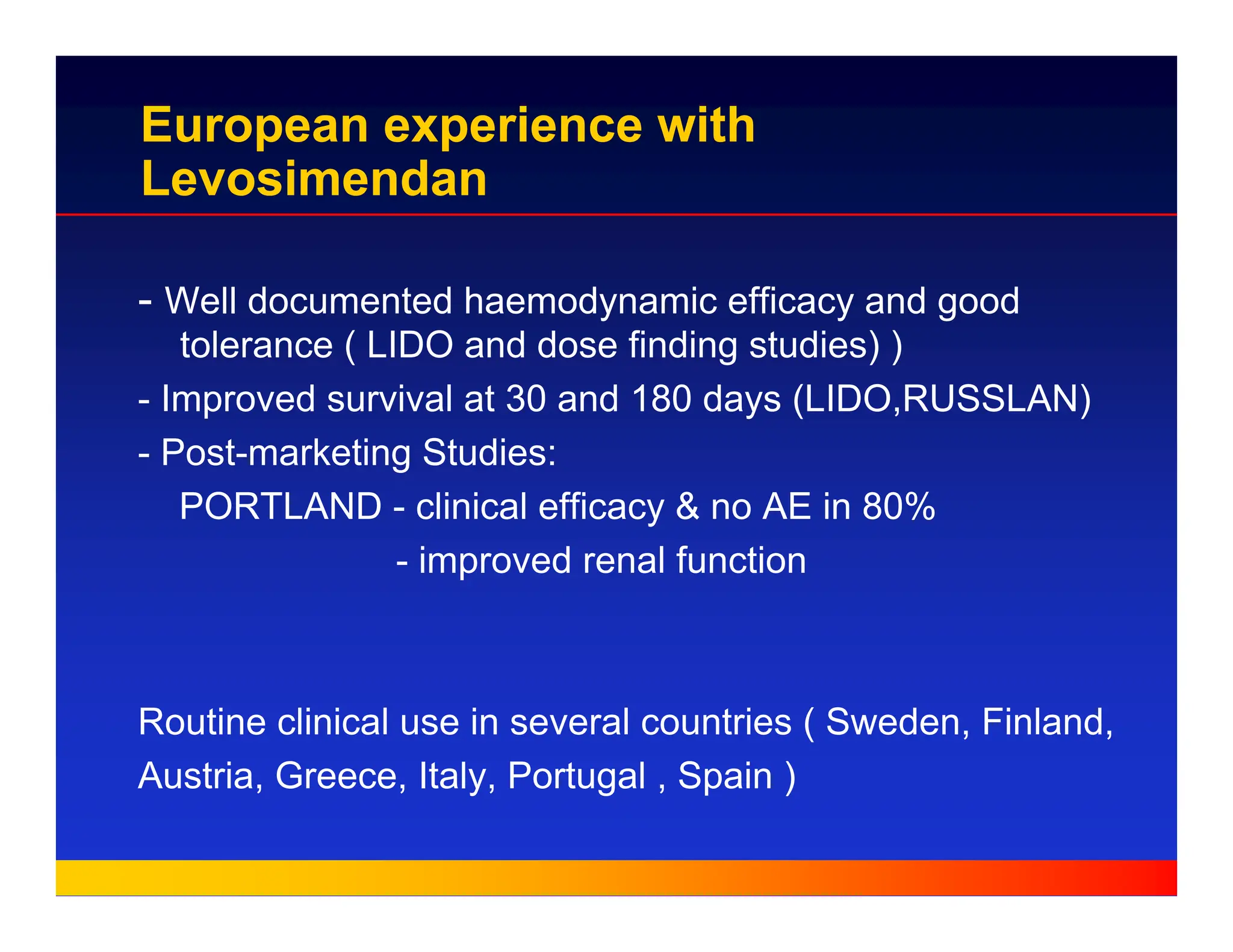 European experience with Levosimendan

- Well documented haemodynamic efficacy and good tolerance ( LIDO and dose finding studies) )
- Improved survival at 30 and 180 days (LIDO,RUSSLAN)
- Post-marketing Studies:
PORTLAND - clinical efficacy & no AE in 80%
- improved renal function

Routine clinical use in several countries ( Sweden, Finland, Austria, Greece, Italy, Portugal , Spain )